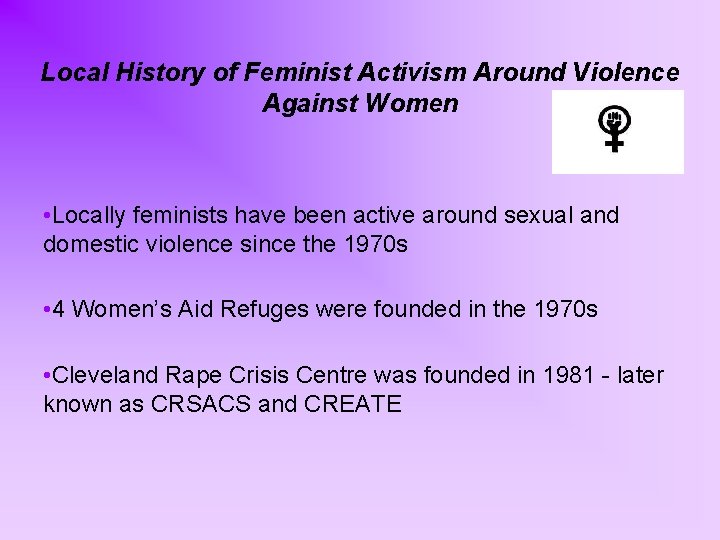 Local History of Feminist Activism Around Violence Against Women

•Locally feminists have been active around sexual and domestic violence since the 1970s

•4 Women's Aid Refuges were founded in the 1970s

•Cleveland Rape Crisis Centre was founded in 1981 - later known as CRSACS and CREATE